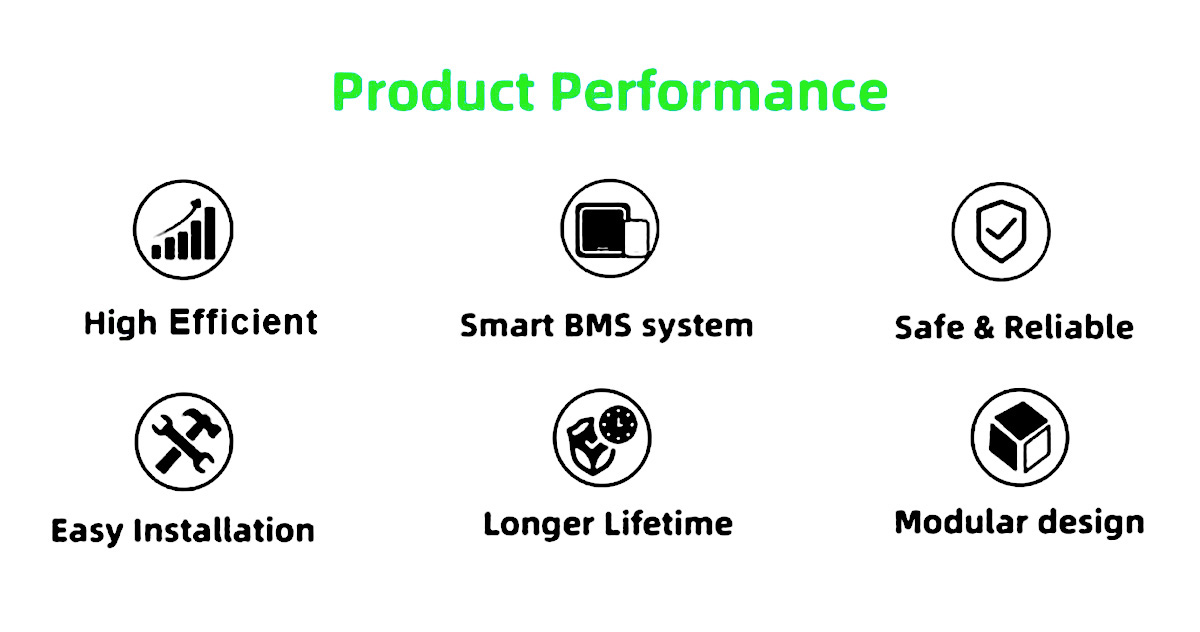 Product Performance

High Efficient

Smart BMS system

Safe & Reliable

Easy Installation

Longer Lifetime

Modular design